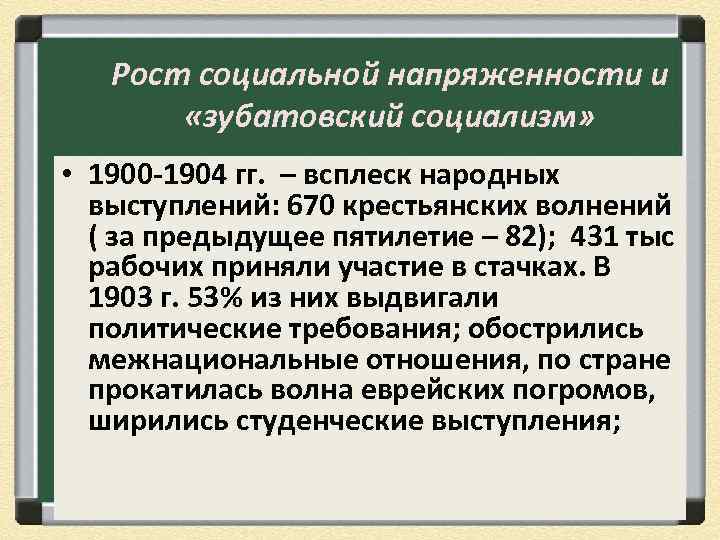 Рост социальной напряженности и «зубатовский социализм»

• 1900-1904 гг. – всплеск народных выступлений: 670 крестьянских волнений ( за предыдущее пятилетие – 82); 431 тыс рабочих приняли участие в стачках. В 1903 г. 53% из них выдвигали политические требования; обострились межнациональные отношения, по стране прокатилась волна еврейских погромов, ширились студенческие выступления;